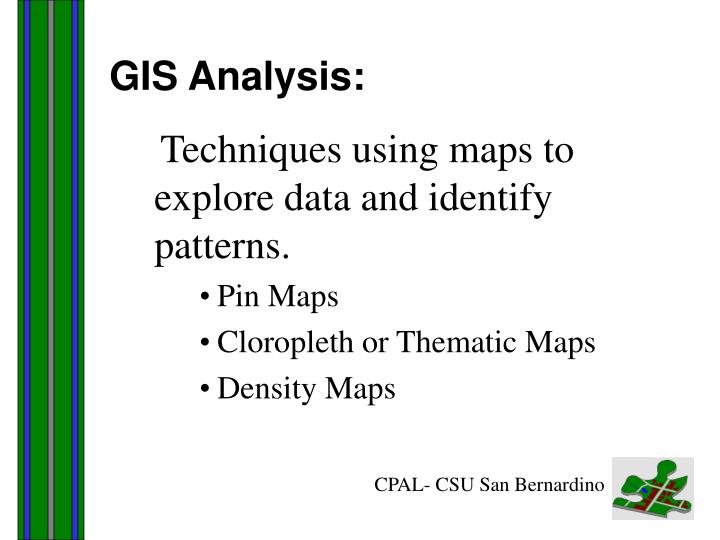 GIS Analysis:

Techniques using maps to explore data and identify patterns.

• Pin Maps
• Cloropleth or Thematic Maps
• Density Maps

CPAL- CSU San Bernardino